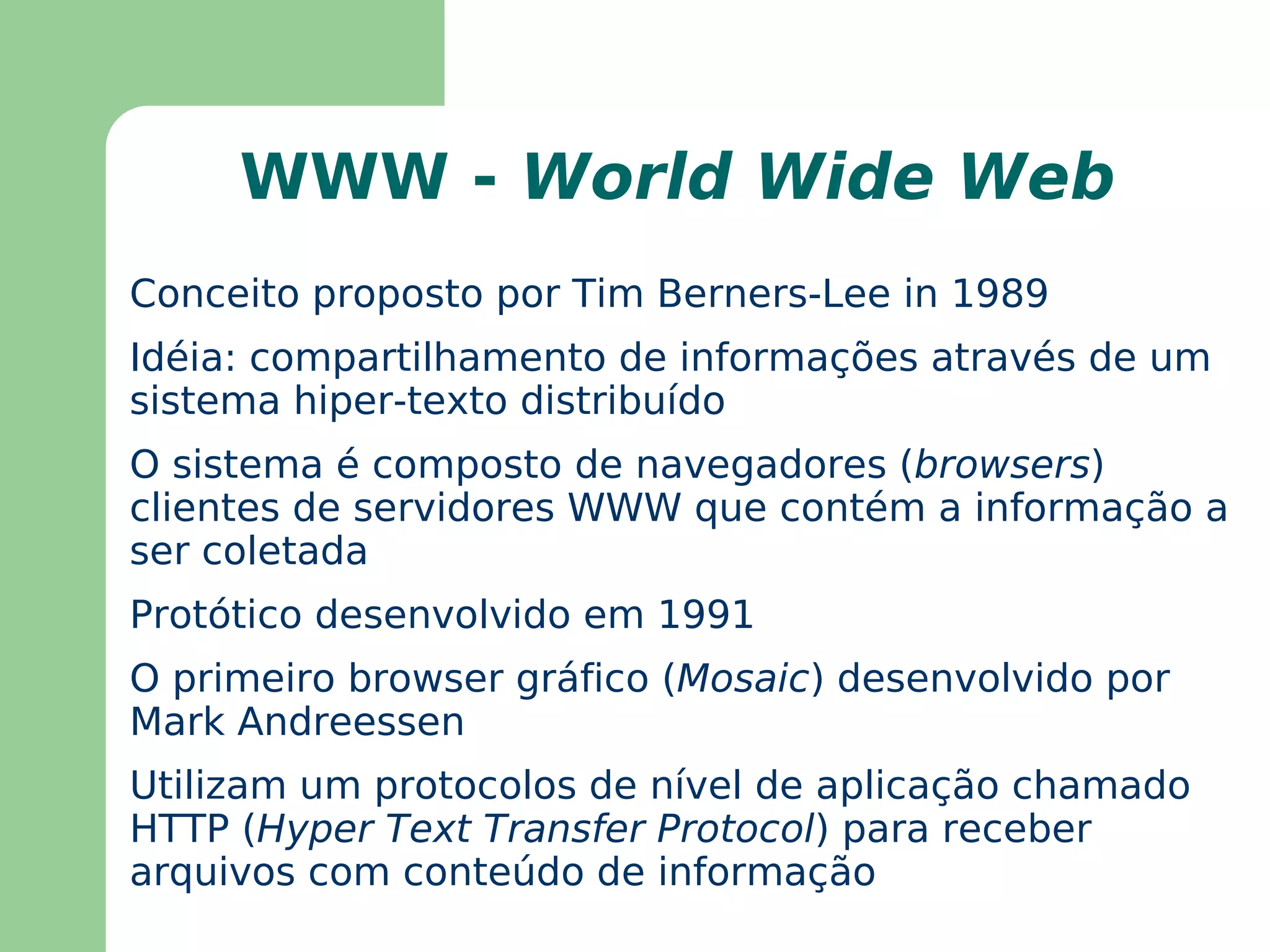 WWW - World Wide Web

Conceito proposto por Tim Berners-Lee in 1989

Idéia: compartilhamento de informações através de um sistema hiper-texto distribuído

O sistema é composto de navegadores (browsers) clientes de servidores WWW que contém a informação a ser coletada

Protótico desenvolvido em 1991

O primeiro browser gráfico (Mosaic) desenvolvido por Mark Andreessen

Utilizam um protocolos de nível de aplicação chamado HTTP (Hyper Text Transfer Protocol) para receber arquivos com conteúdo de informação